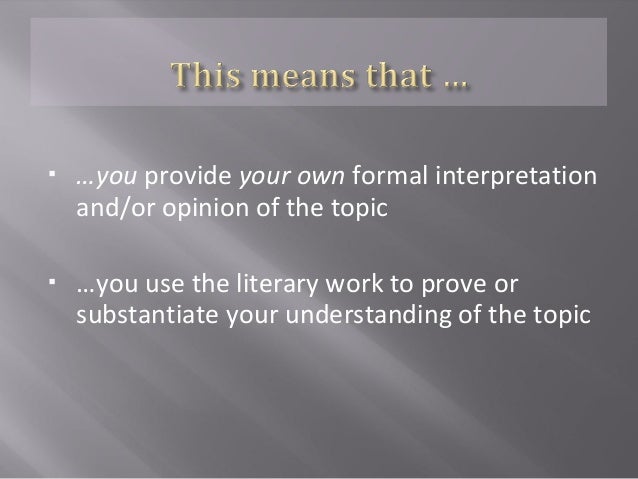 This means that …

▪ …you provide your own formal interpretation and/or opinion of the topic

▪ …you use the literary work to prove or substantiate your understanding of the topic